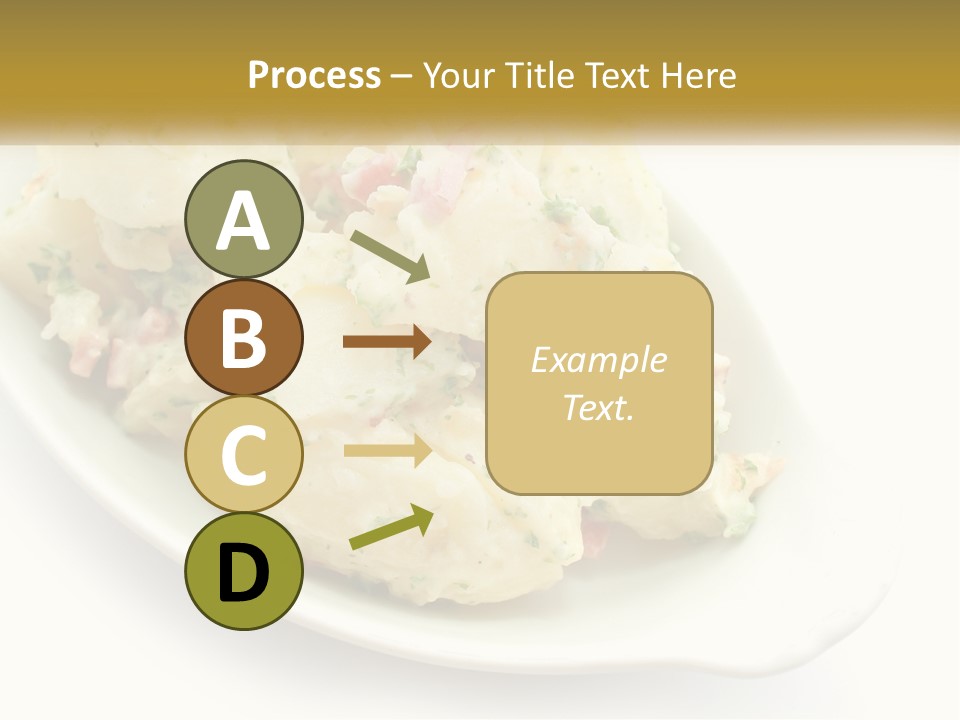 Process – Your Title Text Here

A

B

C

D

Example Text.